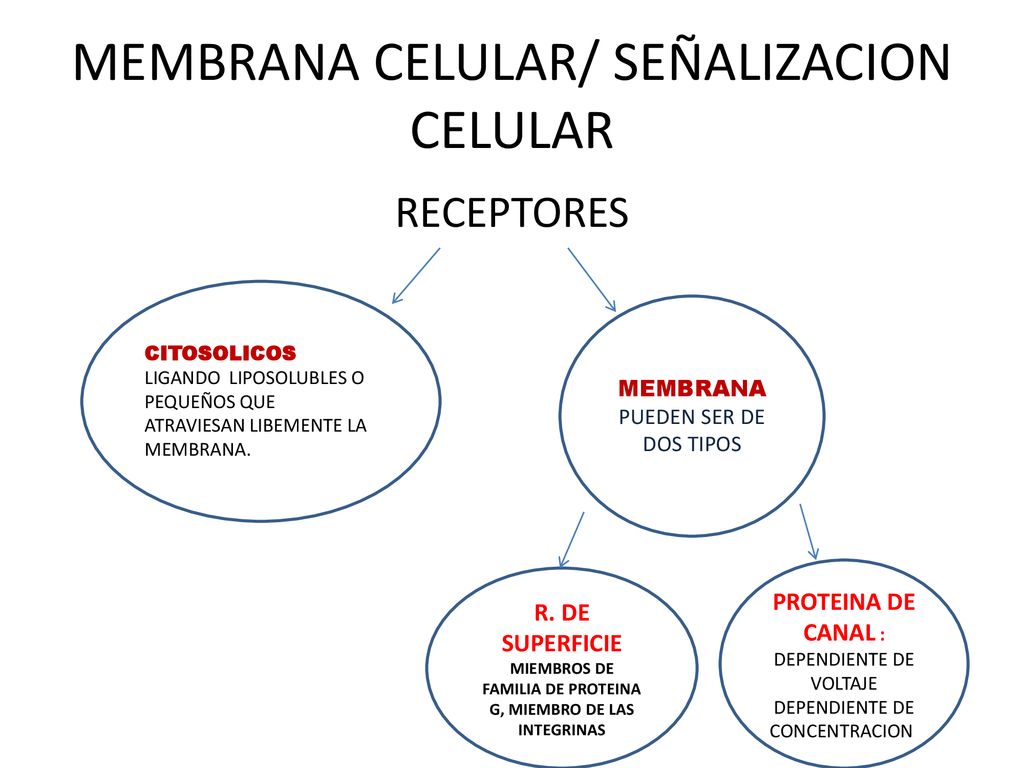 MEMBRANA CELULAR/ SEÑALIZACION CELULAR

RECEPTORES

CITOSOLICOS
LIGANDO LIPOSOLUBLES O PEQUEÑOS QUE ATRAVIESAN LIBEMENTE LA MEMBRANA.

MEMBRANA
PUEDEN SER DE DOS TIPOS

R. DE SUPERFICIE
MIEMBROS DE FAMILIA DE PROTEINA G, MIEMBRO DE LAS INTEGRINAS

PROTEINA DE CANAL :
DEPENDIENTE DE VOLTAJE
DEPENDIENTE DE CONCENTRACION